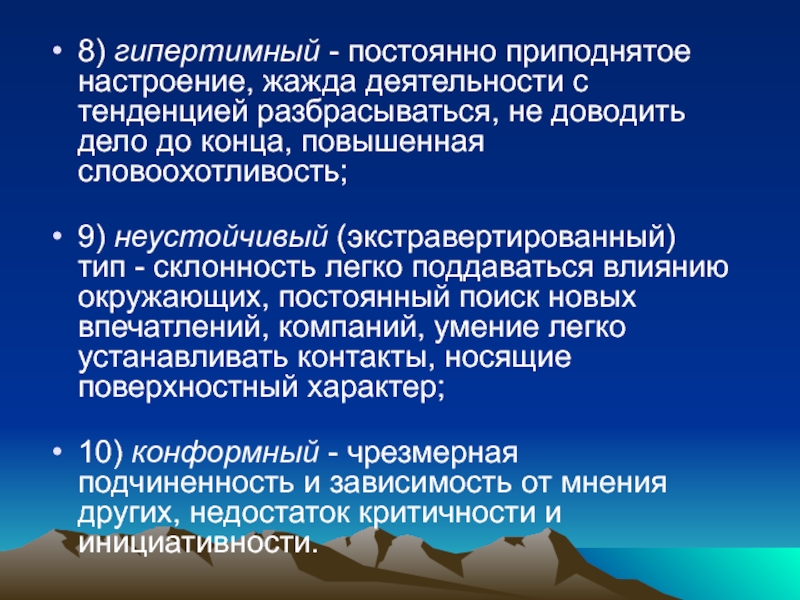 • 8) гипертимный - постоянно приподнятое настроение, жажда деятельности с тенденцией разбрасываться, не доводить дело до конца, повышенная словоохотливость;

• 9) неустойчивый (экстравертированный) тип - склонность легко поддаваться влиянию окружающих, постоянный поиск новых впечатлений, компаний, умение легко устанавливать контакты, носящие поверхностный характер;

• 10) конформный - чрезмерная подчиненность и зависимость от мнения других, недостаток критичности и инициативности.